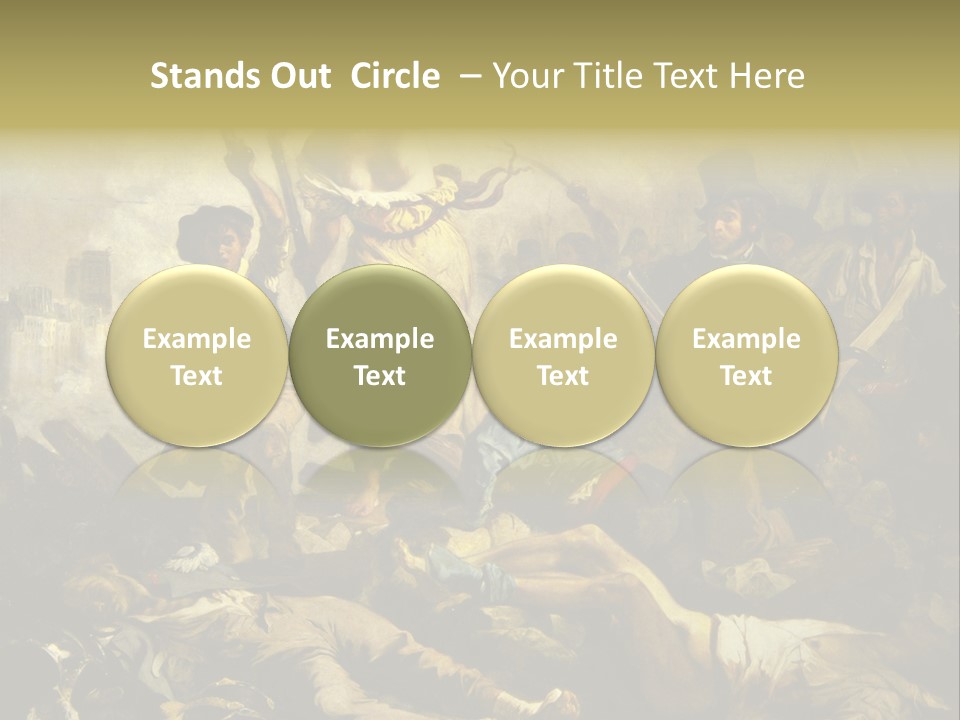 Stands Out Circle – Your Title Text Here

Example Text

Example Text

Example Text

Example Text